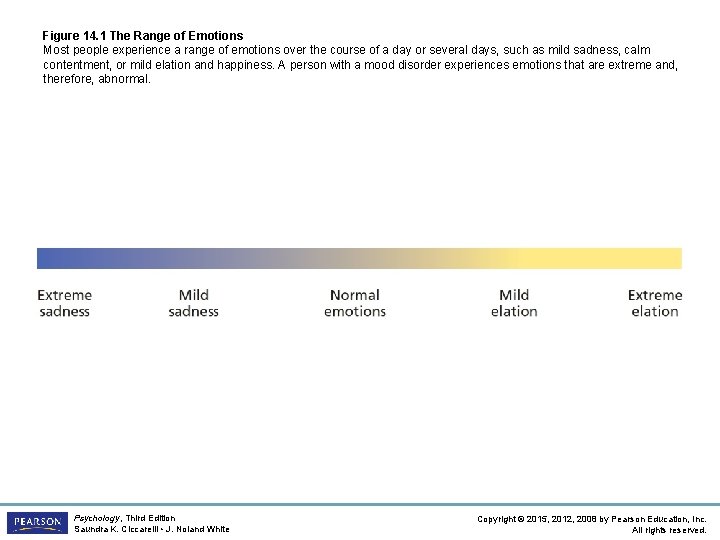 Figure 14.1 The Range of Emotions
Most people experience a range of emotions over the course of a day or several days, such as mild sadness, calm contentment, or mild elation and happiness. A person with a mood disorder experiences emotions that are extreme and, therefore, abnormal.

Extreme sadness

Mild sadness

Normal emotions

Mild elation

Extreme elation

PEARSON

Psychology, Third Edition
Saundra K. Ciccarelli • J. Noland White

Copyright © 2015, 2012, 2008 by Pearson Education, Inc.
All rights reserved.